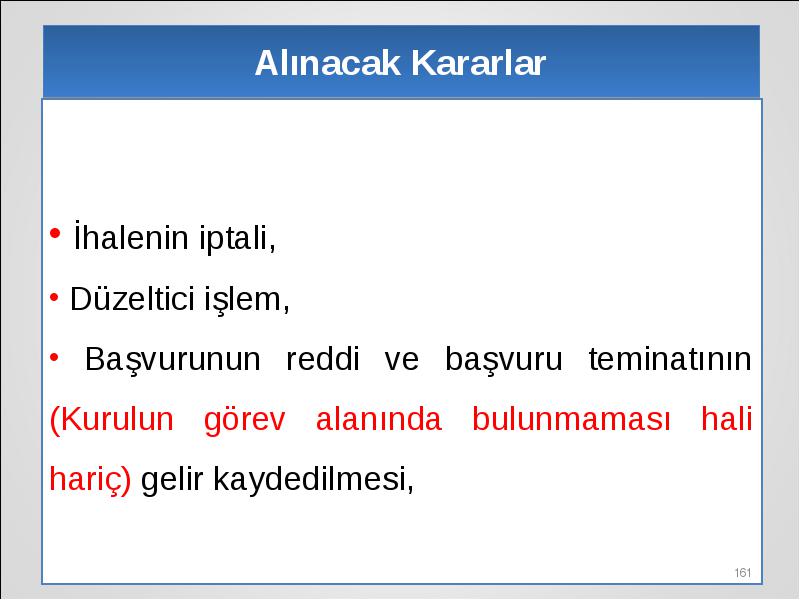 Alınacak Kararlar

• İhalenin iptali,

• Düzeltici işlem,

• Başvurunun reddi ve başvuru teminatının (Kurulun görev alanında bulunmaması hali hariç) gelir kaydedilmesi,

161